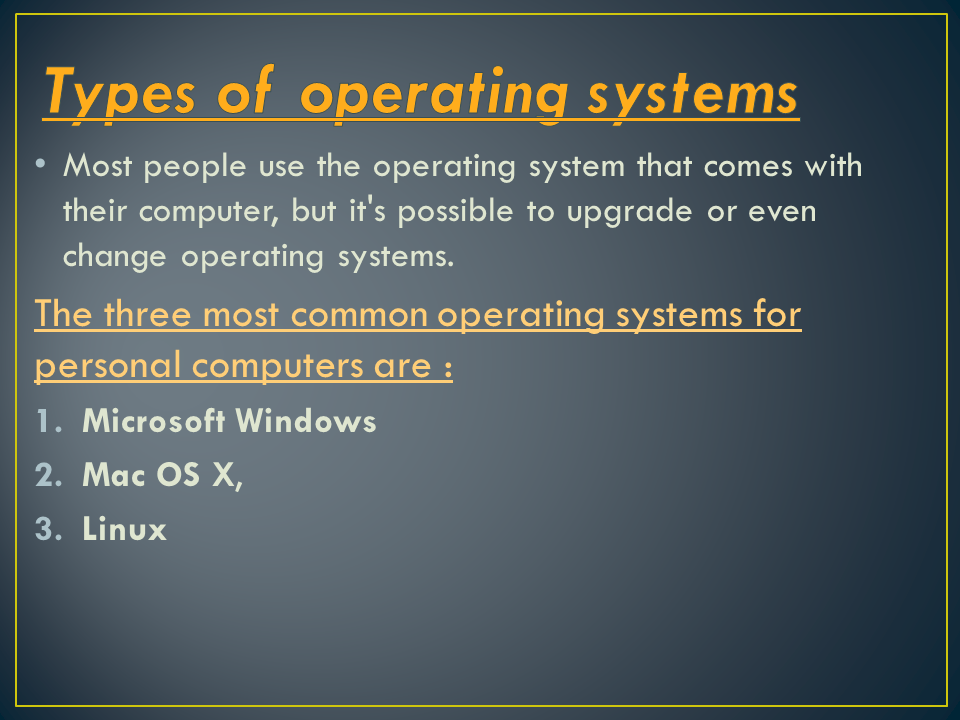 Types of operating systems

• Most people use the operating system that comes with their computer, but it's possible to upgrade or even change operating systems.

The three most common operating systems for personal computers are :

1. Microsoft Windows
2. Mac OS X,
3. Linux